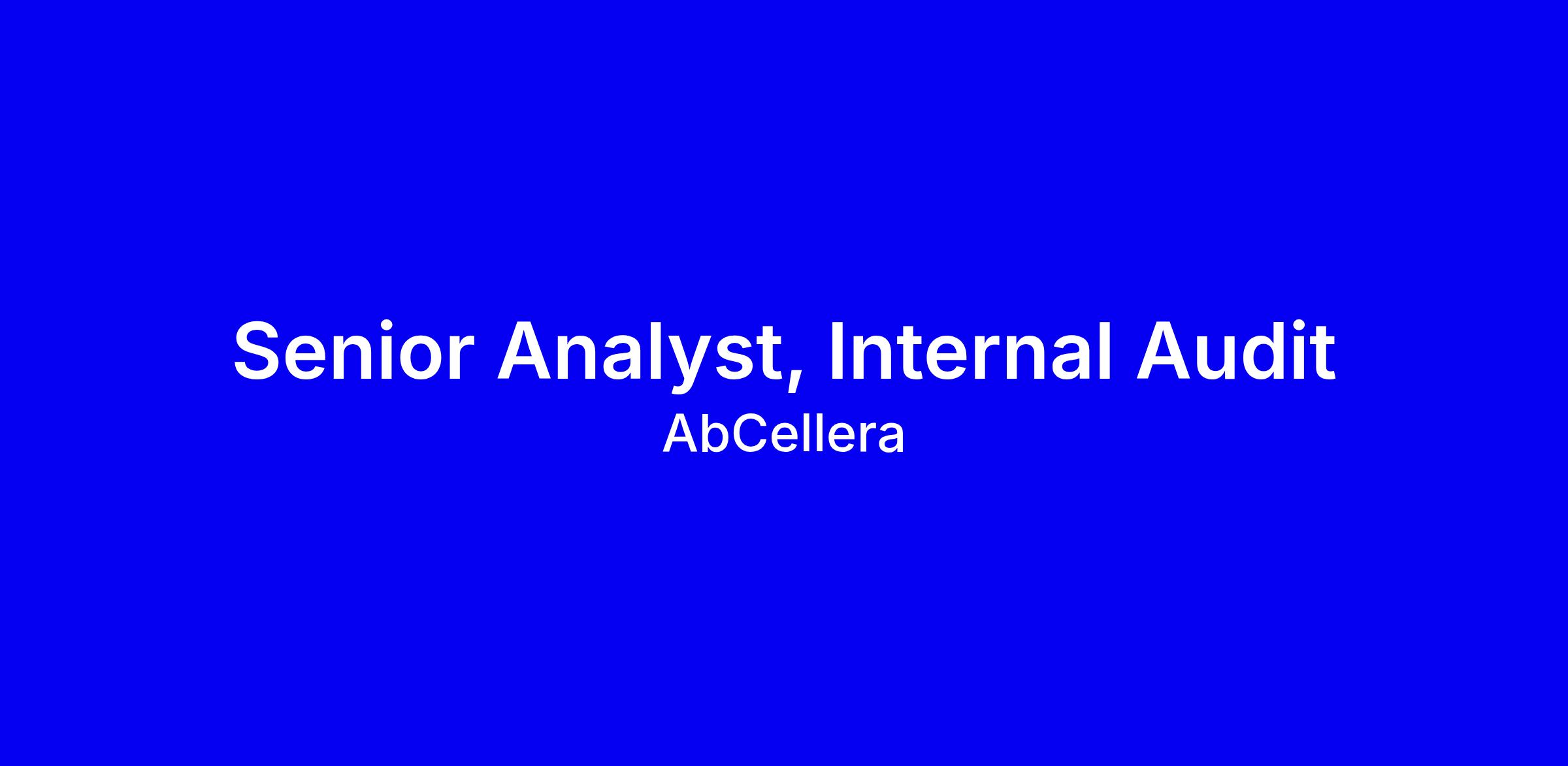 Senior Analyst, Internal Audit
AbCellera